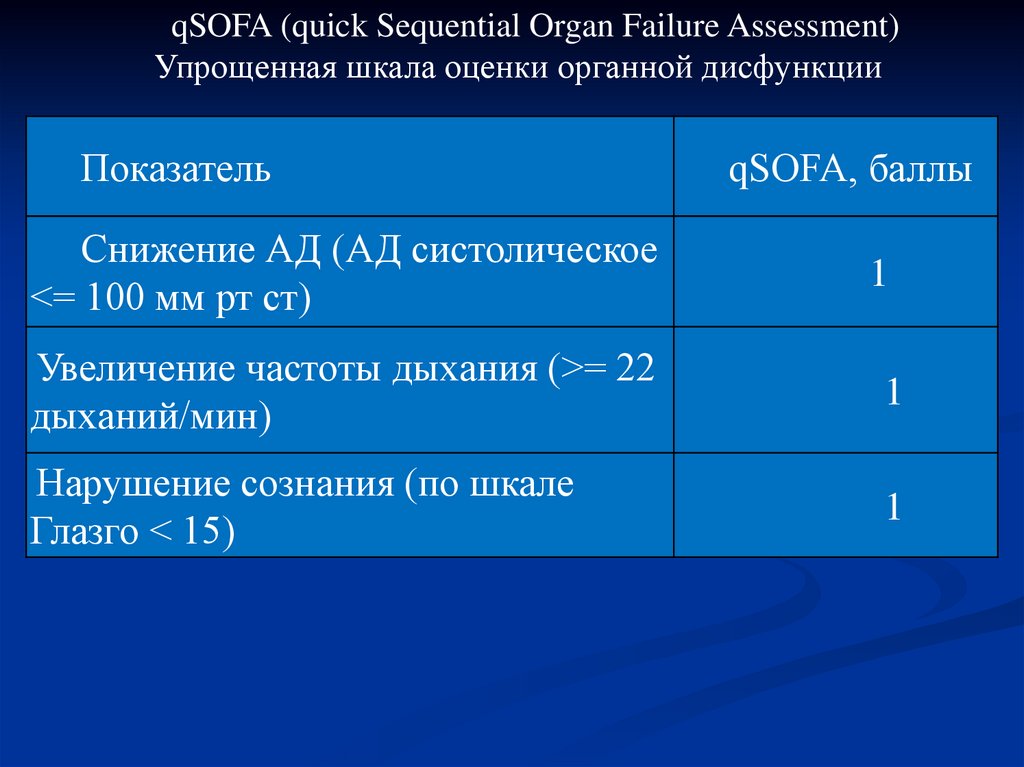 qSOFA (quick Sequential Organ Failure Assessment)
Упрощенная шкала оценки органной дисфункции

| Показатель | qSOFA, баллы |
|---|---|
| Снижение АД (АД систолическое <= 100 мм рт ст) | 1 |
| Увеличение частоты дыхания (>= 22 дыханий/мин) | 1 |
| Нарушение сознания (по шкале Глазго < 15) | 1 |